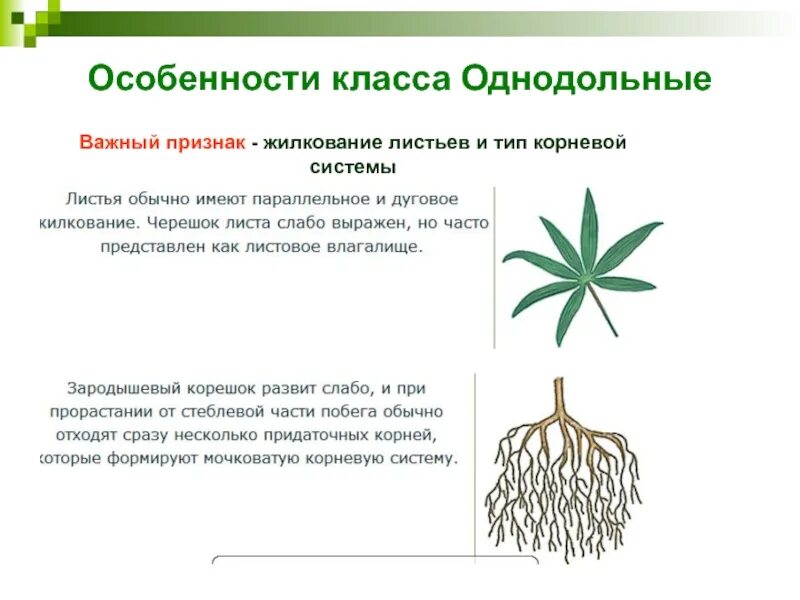 Особенности класса Однодольные

Важный признак - жилкование листьев и тип корневой системы

Листья обычно имеют параллельное и дуговое жилкование. Черешок листа слабо выражен, но часто представлен как листовое влагалище.

Зародышевый корешок развит слабо, и при прорастании от стеблевой части побега обычно отходят сразу несколько придаточных корней, которые формируют мочковатую корневую систему.